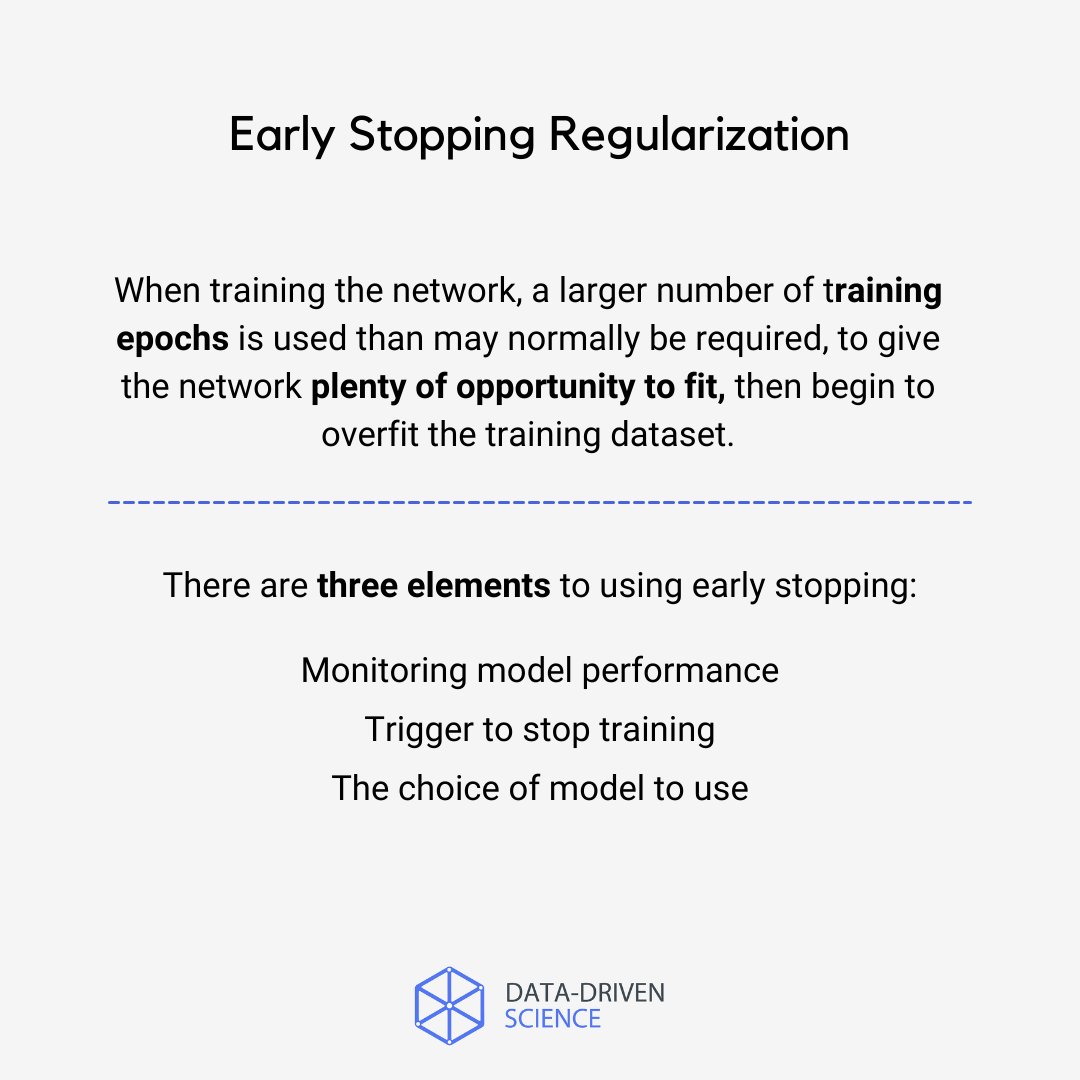 Early Stopping Regularization

When training the network, a larger number of training epochs is used than may normally be required, to give the network plenty of opportunity to fit, then begin to overfit the training dataset.

There are three elements to using early stopping:

Monitoring model performance
Trigger to stop training
The choice of model to use

DATA-DRIVEN SCIENCE